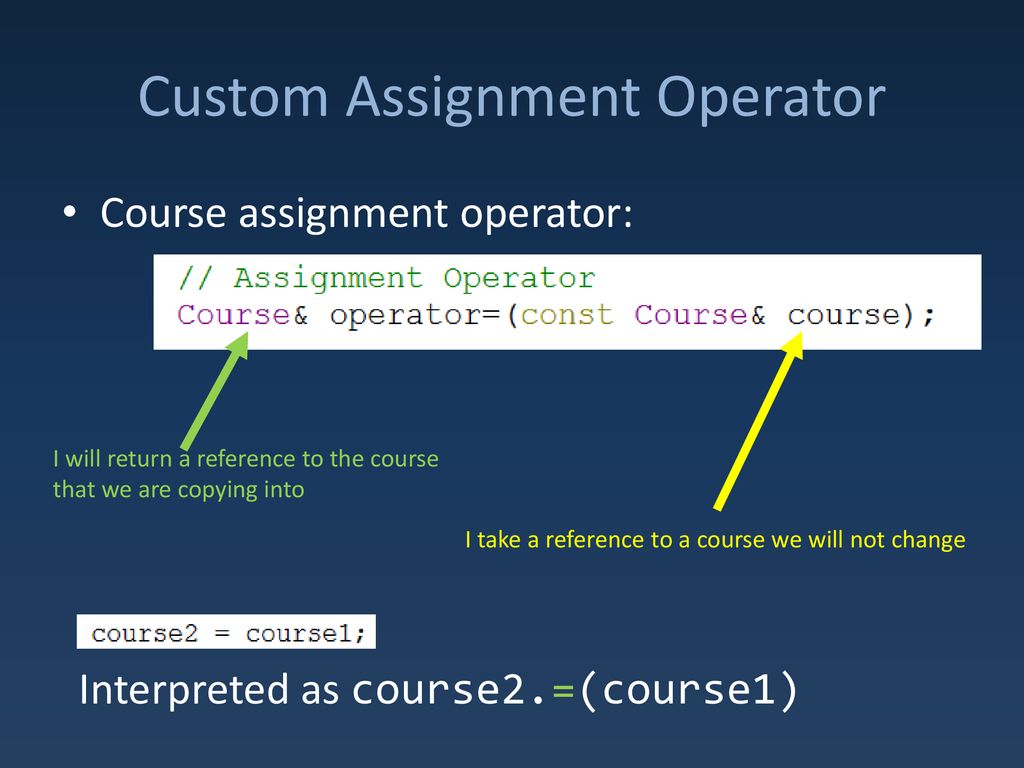 Custom Assignment Operator

• Course assignment operator:

// Assignment Operator
Course& operator=(const Course& course);

I will return a reference to the course that we are copying into

I take a reference to a course we will not change

course2 = course1;

Interpreted as course2.=(course1)